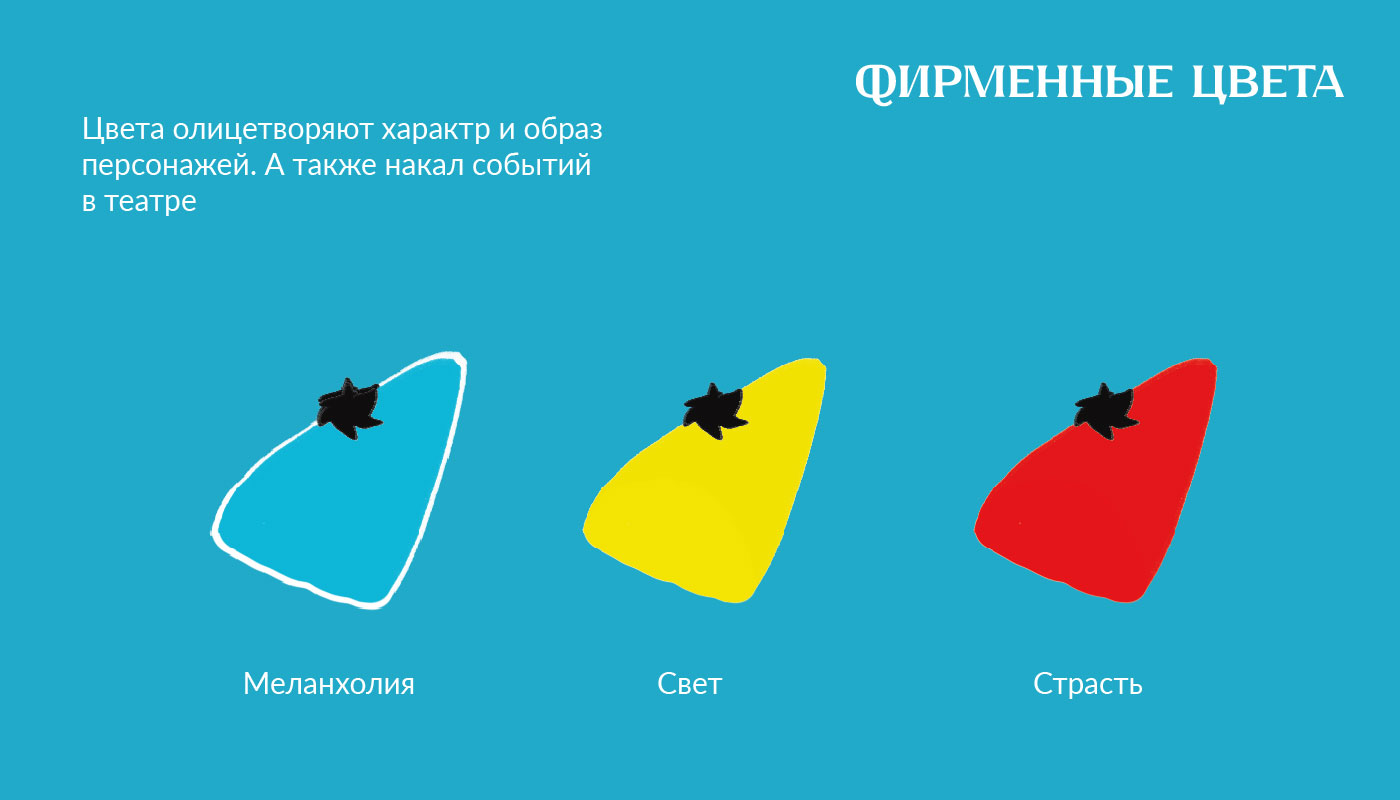 ФИРМЕННЫЕ ЦВЕТА

Цвета олицетворяют характр и образ персонажей. А также накал событий в театре

Меланхолия

Свет

Страсть